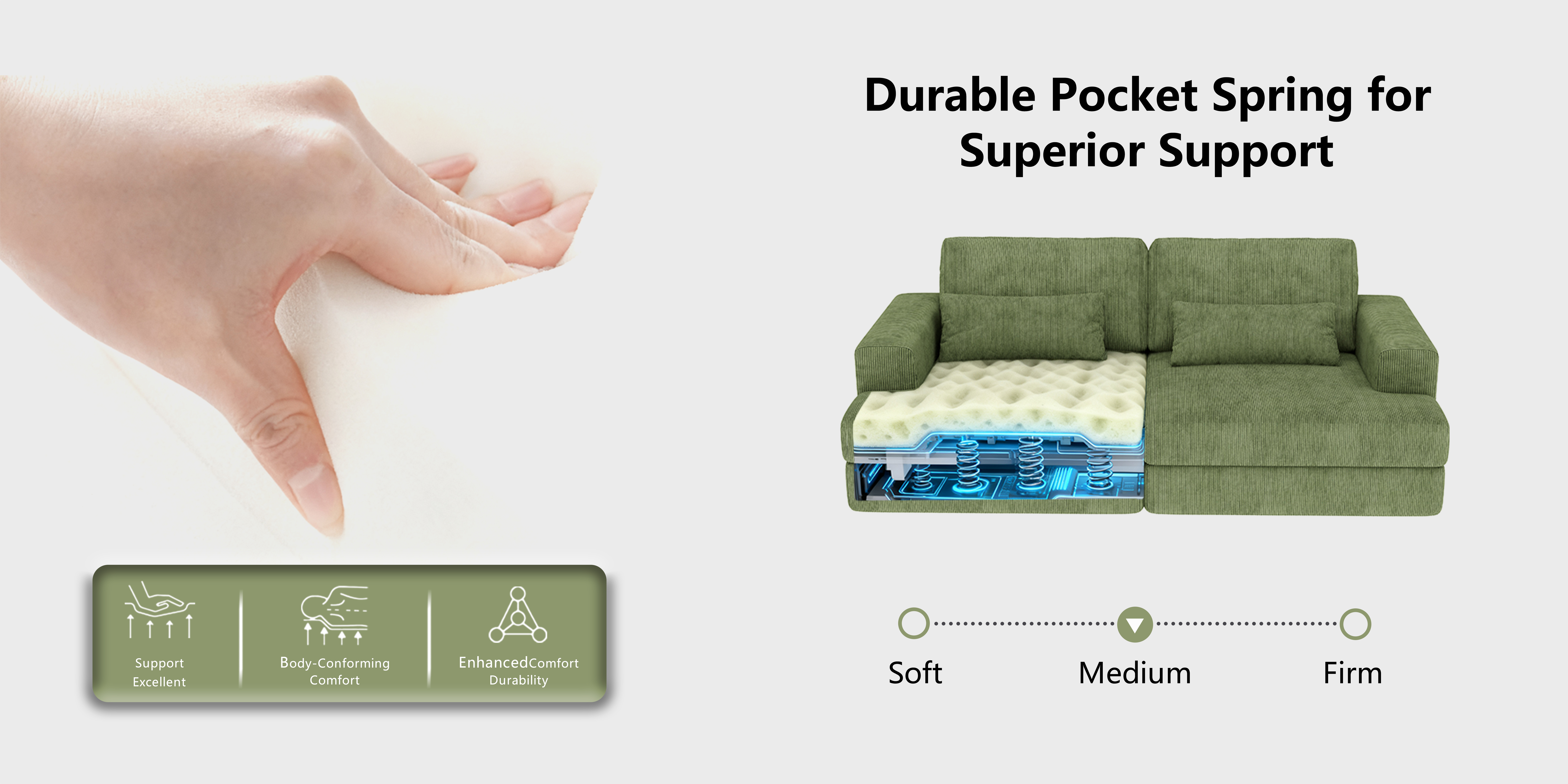 Support
Excellent

Body-Conforming
Comfort

EnhancedComfort
Durability

Durable Pocket Spring for Superior Support

Soft

Medium

Firm